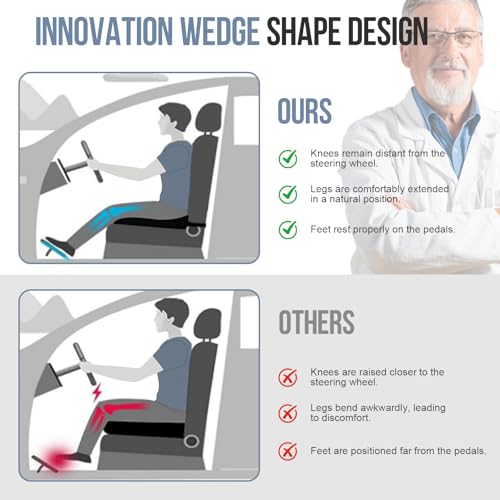 INNOVATION WEDGE SHAPE DESIGN

OURS

Knees remain distant from the steering wheel.

Legs are comfortably extended in a natural position.

Feet rest properly on the pedals.

OTHERS

Knees are raised closer to the steering wheel.

Legs bend awkwardly, leading to discomfort.

Feet are positioned far from the pedals.